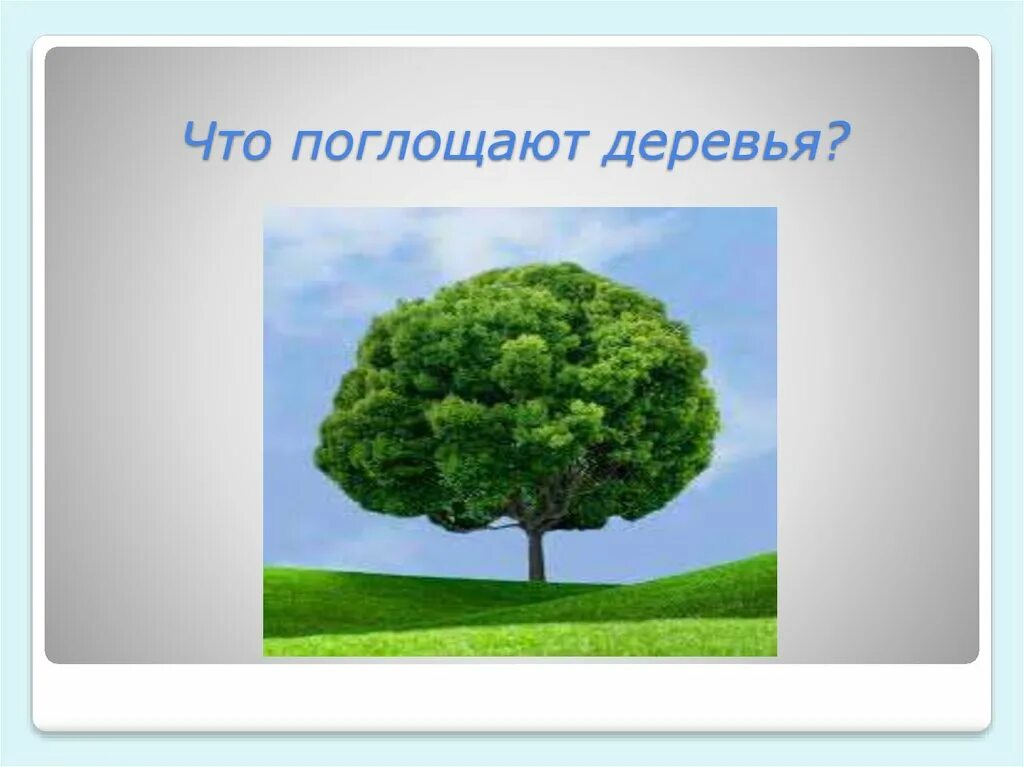 Что поглощают деревья?